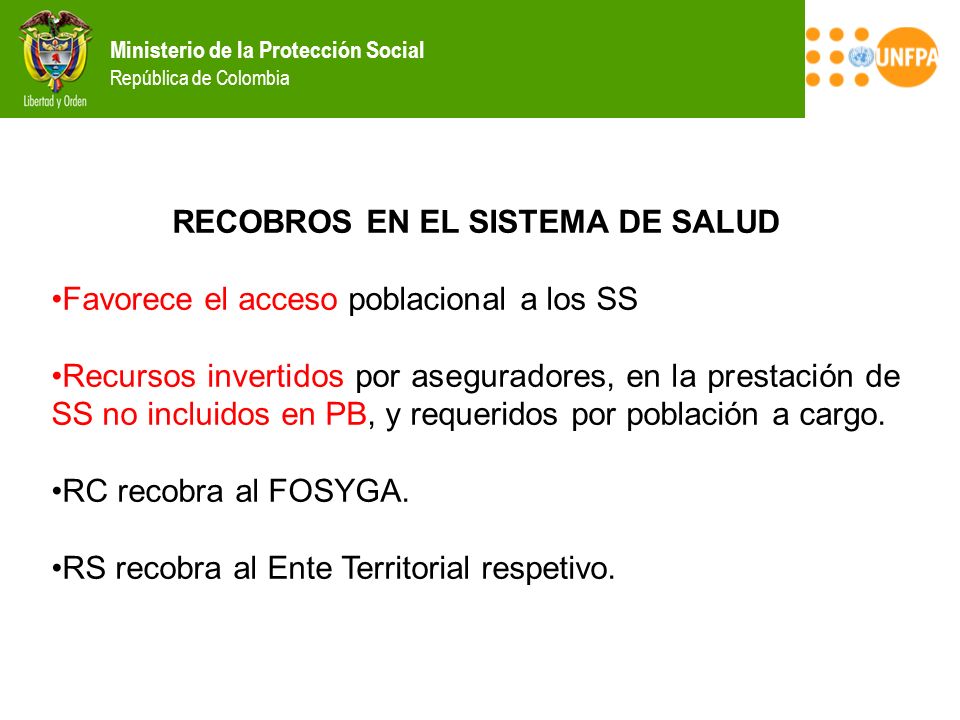 Libertad y Orden

Ministerio de la Protección Social
República de Colombia

UNFPA

RECOBROS EN EL SISTEMA DE SALUD

•Favorece el acceso poblacional a los SS

•Recursos invertidos por aseguradores, en la prestación de SS no incluidos en PB, y requeridos por población a cargo.

•RC recobra al FOSYGA.

•RS recobra al Ente Territorial respetivo.